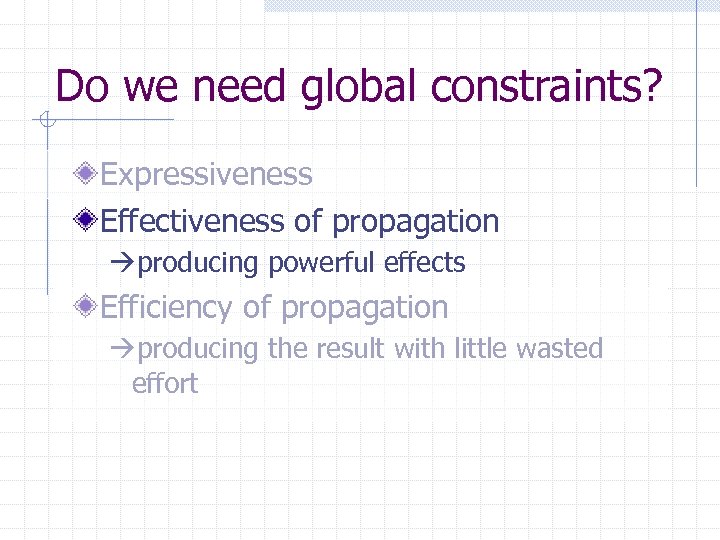 Do we need global constraints?

Expressiveness

Effectiveness of propagation

→producing powerful effects

Efficiency of propagation

→producing the result with little wasted effort